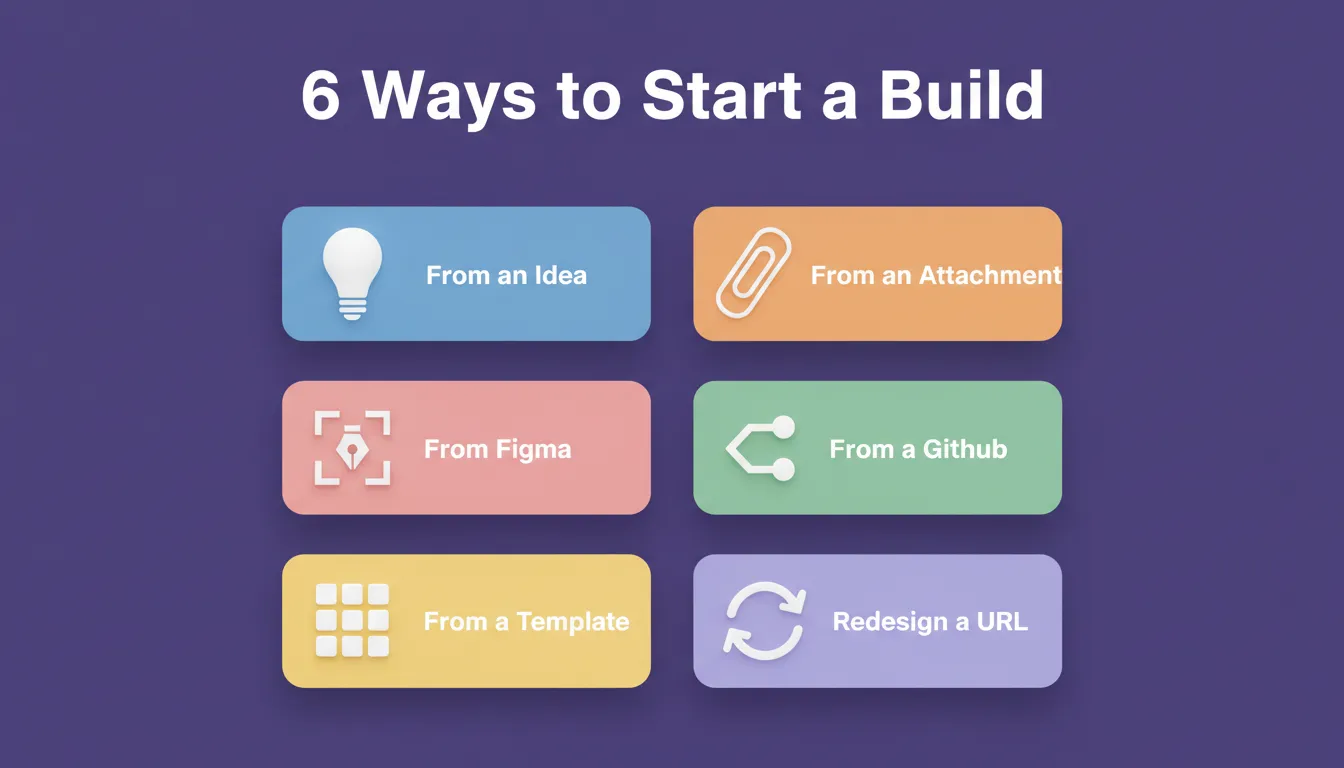 6 Ways to Start a Build

From an Idea

From an Attachment

From Figma

From a Github

From a Template

Redesign a URL